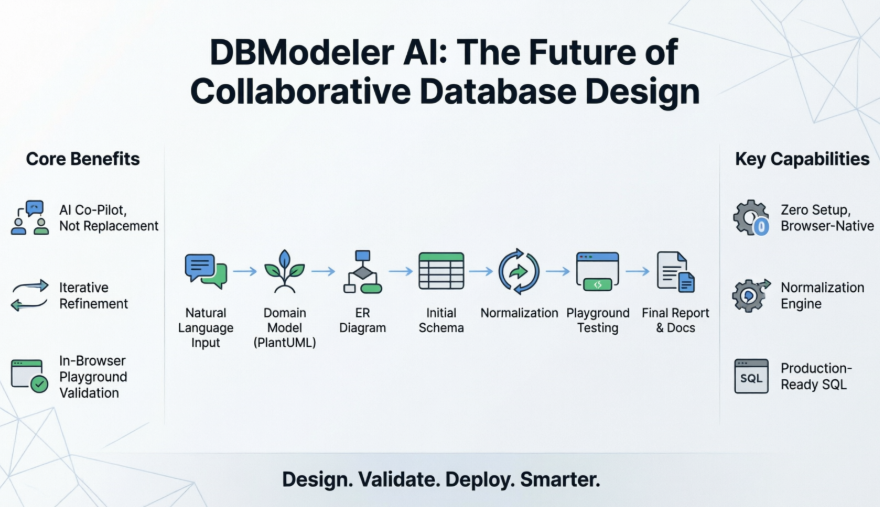 DBModeler AI: The Future of Collaborative Database Design

Core Benefits

AI Co-Pilot, Not Replacement

Iterative Refinement

In-Browser Playground Validation

Natural Language Input

Domain Model (PlantUML)

ER Diagram

Initial Schema

Normalization

Playground Testing

Final Report & Docs

Key Capabilities

Zero Setup, Browser-Native

Normalization Engine

SQL

Production-Ready SQL

Design. Validate. Deploy. Smarter.